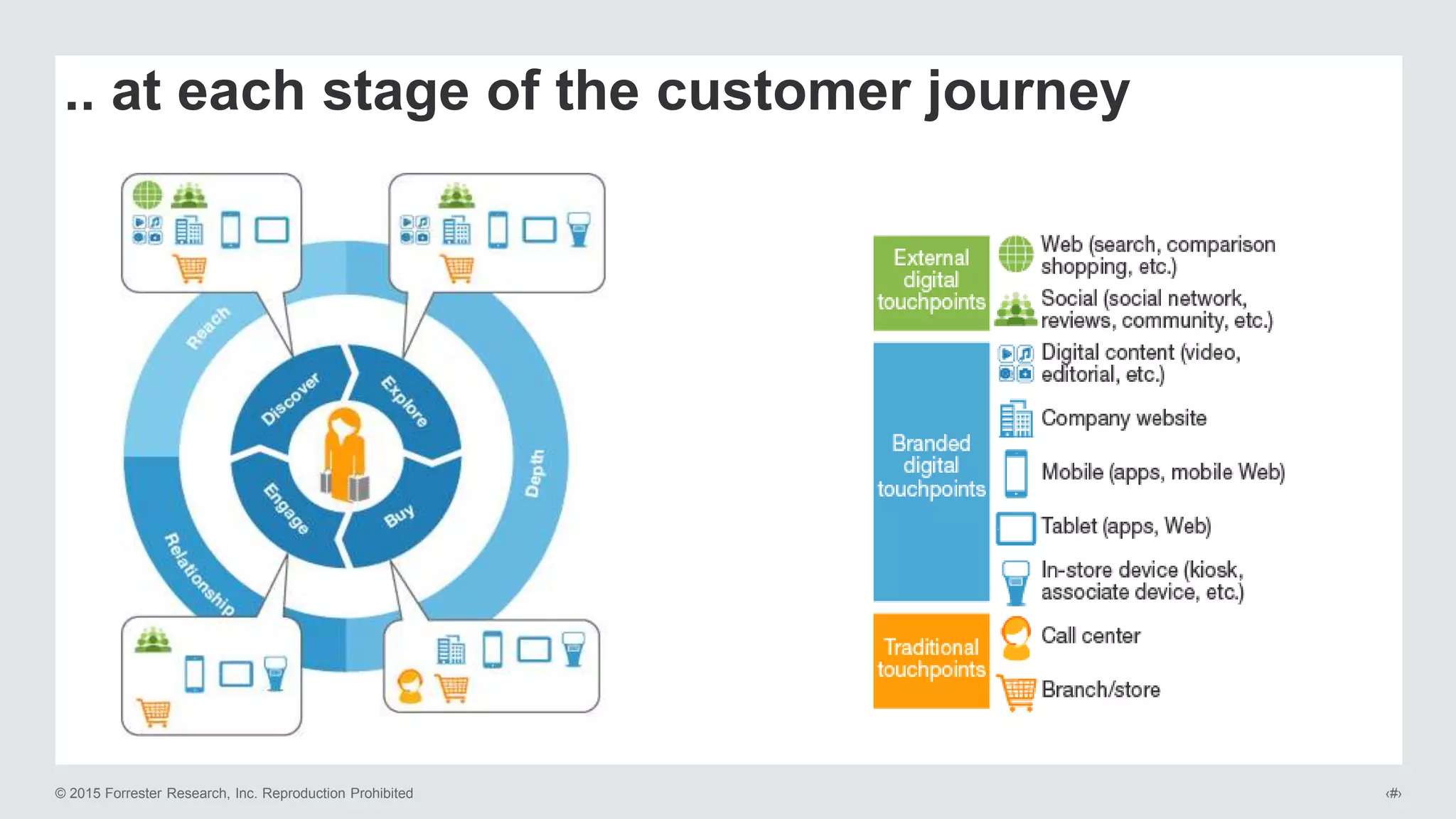 .. at each stage of the customer journey

Reach

Depth

Relationship

Discover

Explore

Engage

Buy

External digital touchpoints

Web (search, comparison shopping, etc.)

Social (social network, reviews, community, etc.)

Branded digital touchpoints

Digital content (video, editorial, etc.)

Company website

Mobile (apps, mobile Web)

Tablet (apps, Web)

In-store device (kiosk, associate device, etc.)

Traditional touchpoints

Call center

Branch/store

© 2015 Forrester Research, Inc. Reproduction Prohibited

‹#›